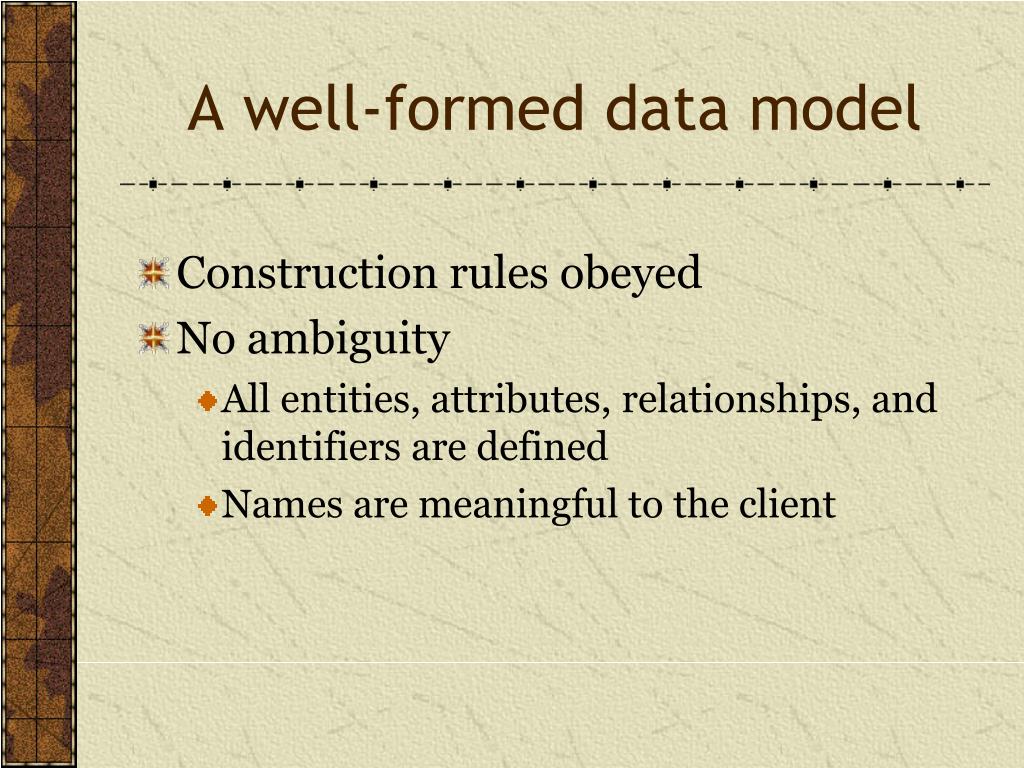 A well-formed data model

Construction rules obeyed

No ambiguity

All entities, attributes, relationships, and identifiers are defined

Names are meaningful to the client